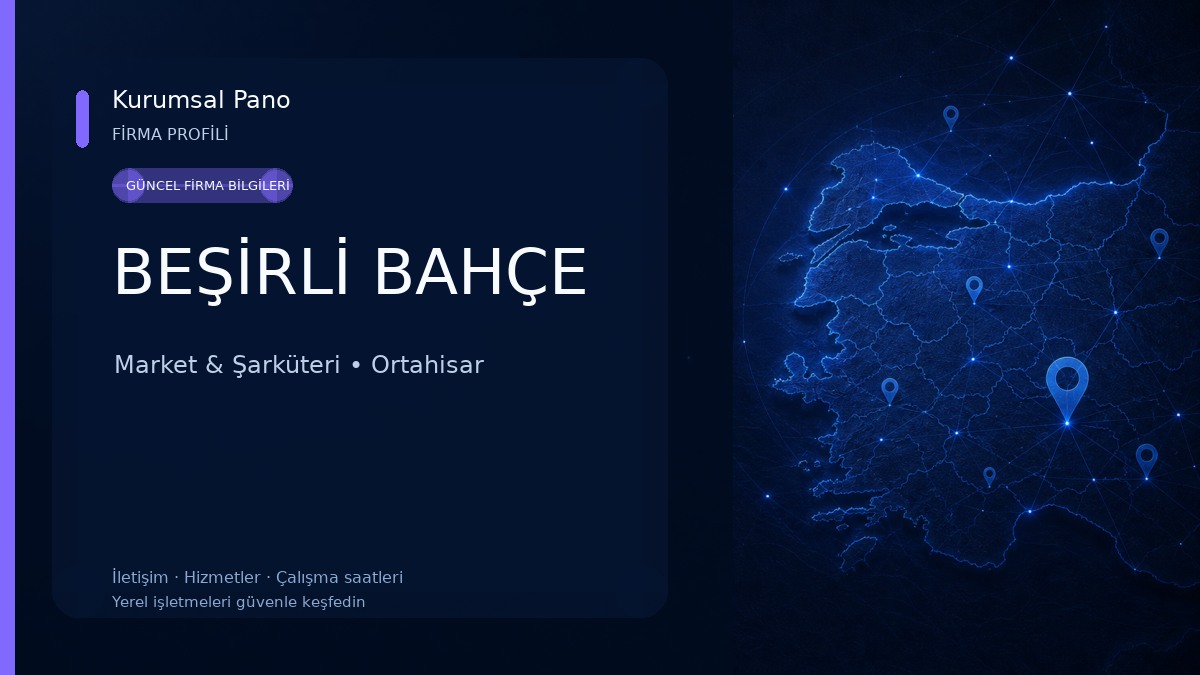 Kurumsal Pano
FİRMA PROFİLİ

GÜNCEL FİRMA BİLGİLERİ

BEŞİRLİ BAHÇE

Market & Şarküteri • Ortahisar

İletişim · Hizmetler · Çalışma saatleri
Yerel işletmeleri güvenle keşfedin